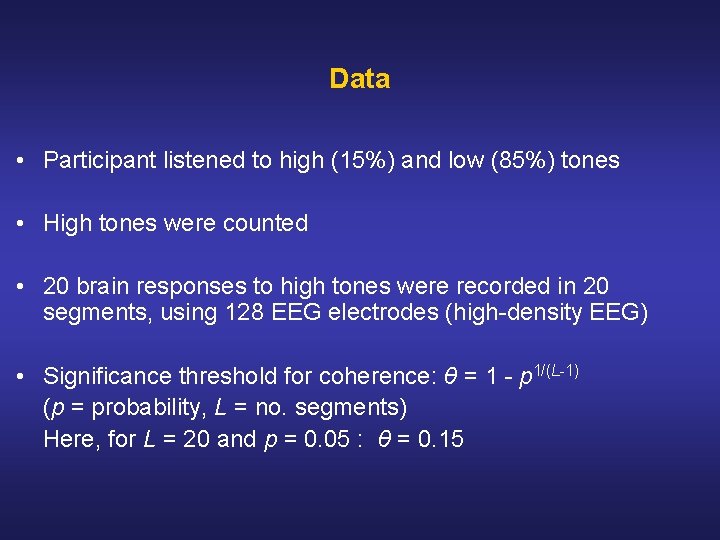 Data

• Participant listened to high (15%) and low (85%) tones

• High tones were counted

• 20 brain responses to high tones were recorded in 20 segments, using 128 EEG electrodes (high-density EEG)

• Significance threshold for coherence: $\theta = 1 - p^{1/(L-1)}$
($p$ = probability, $L$ = no. segments)
Here, for $L = 20$ and $p = 0.05$ : $\theta = 0.15$